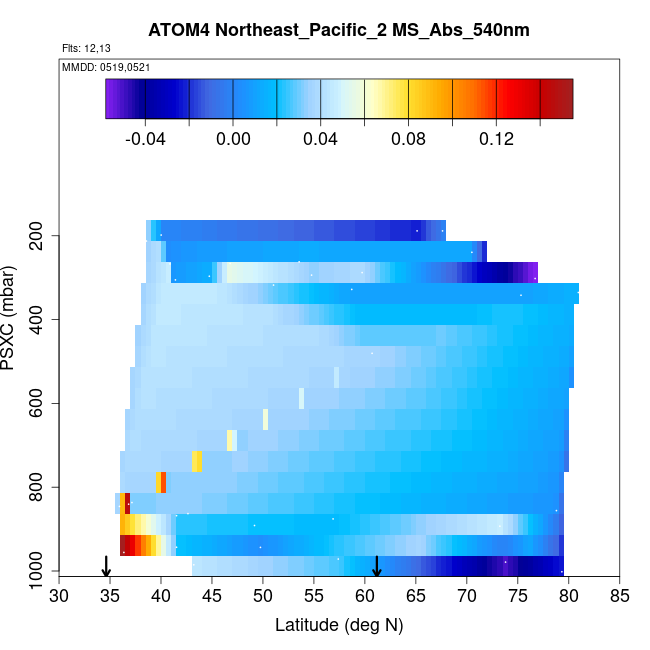 ATOM4 Northeast_Pacific_2 MS_Abs_540nm

Flts: 12,13

MMDD: 0519,0521

-0.04
0.00
0.04
0.08
0.12

PSXC (mbar)

200
400
600
800
1000

30
35
40
45
50
55
60
65
70
75
80
85

Latitude (deg N)